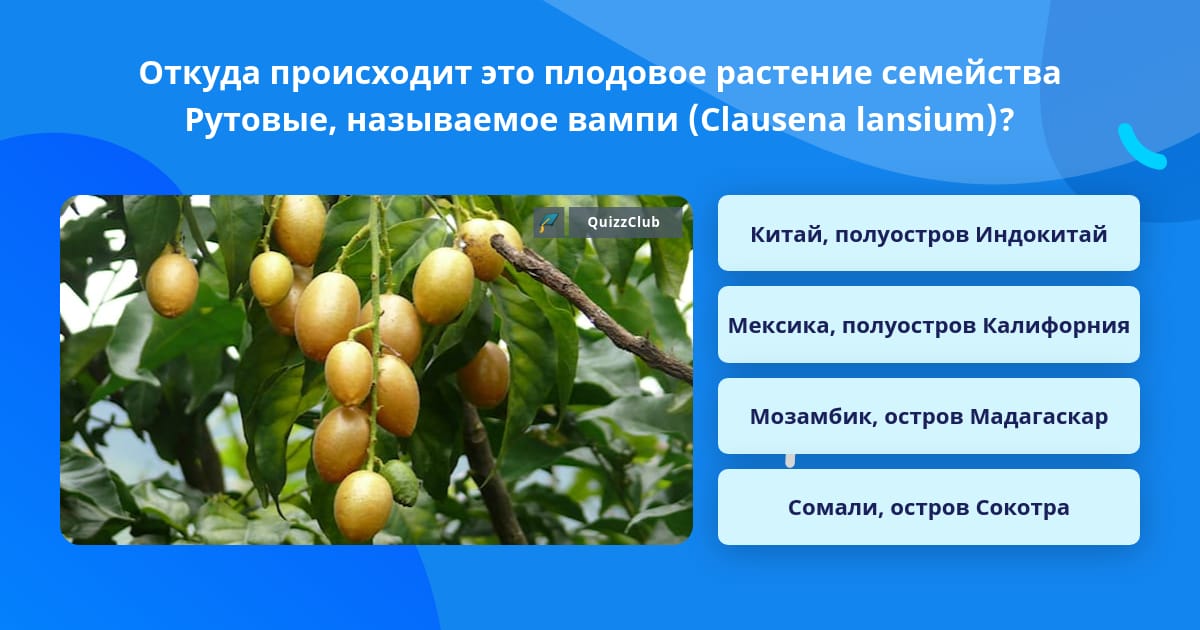 Откуда происходит это плодовое растение семейства Рутовые, называемое вампи (Clausena lansium)?

QuizzClub

Китай, полуостров Индокитай

Мексика, полуостров Калифорния

Мозамбик, остров Мадагаскар

Сомали, остров Сокотра